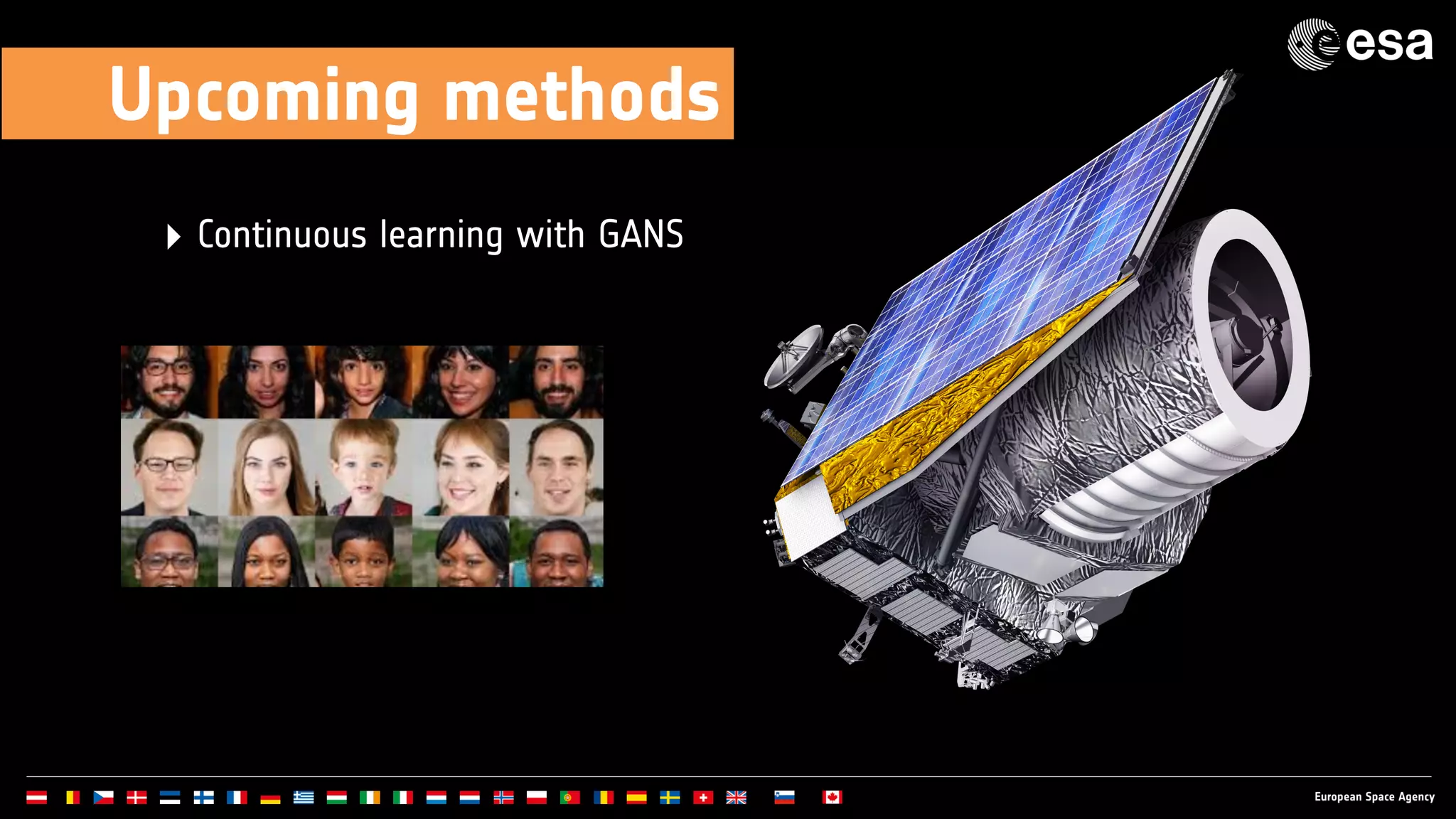 esa

Upcoming methods

Continuous learning with GANS

European Space Agency